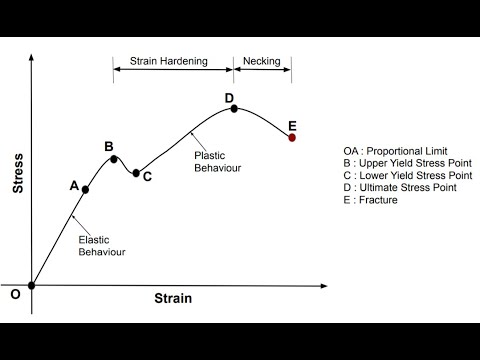 Strain Hardening
Necking

Stress

D
E
B
A
C
Plastic Behaviour
Elastic Behaviour
O
Strain

OA : Proportional Limit
B : Upper Yield Stress Point
C : Lower Yield Stress Point
D : Ultimate Stress Point
E : Fracture